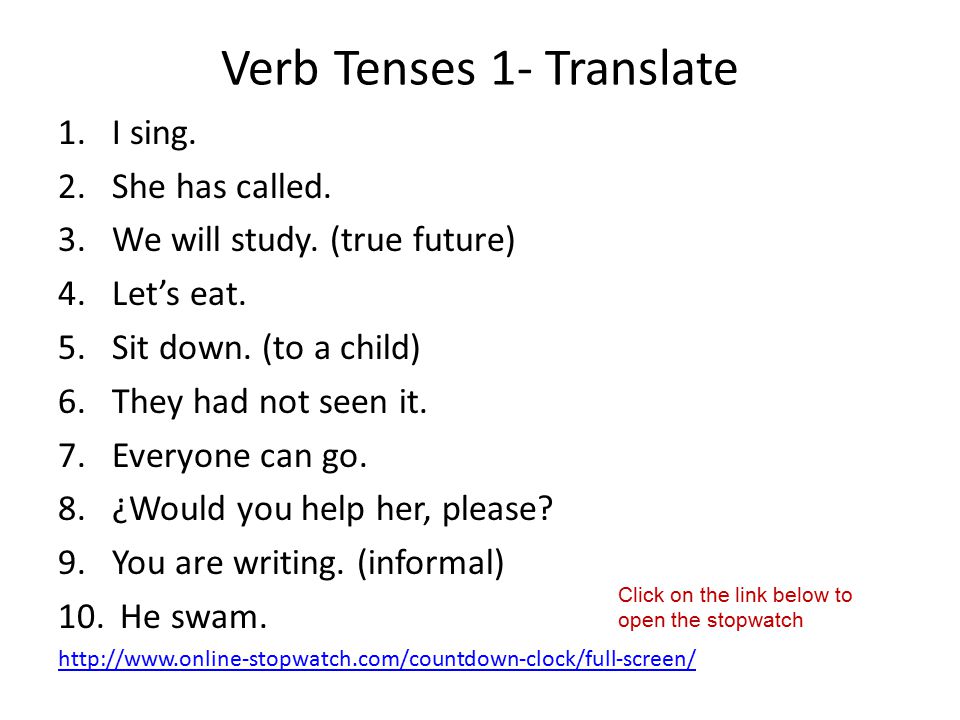 Verb Tenses 1- Translate

1. I sing.
2. She has called.
3. We will study. (true future)
4. Let’s eat.
5. Sit down. (to a child)
6. They had not seen it.
7. Everyone can go.
8. ¿Would you help her, please?
9. You are writing. (informal)
10. He swam.

Click on the link below to open the stopwatch

http://www.online-stopwatch.com/countdown-clock/full-screen/